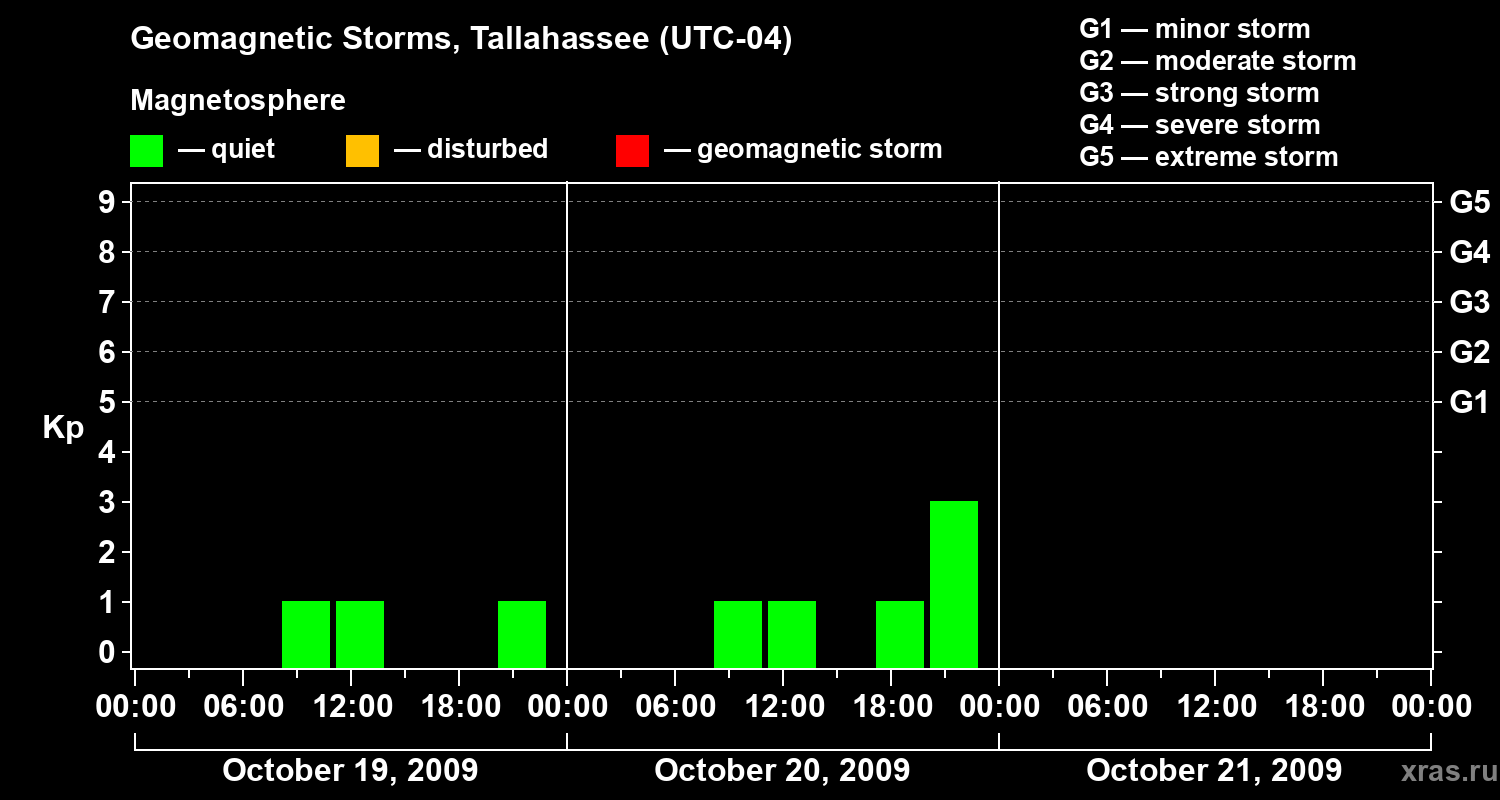 Geomagnetic Storms, Tallahassee (UTC-04)

Magnetosphere

— quiet — disturbed — geomagnetic storm

G1 — minor storm
G2 — moderate storm
G3 — strong storm
G4 — severe storm
G5 — extreme storm

Kp

9
8
7
6
5
4
3
2
1
0

G5
G4
G3
G2
G1

00:00 06:00 12:00 18:00 00:00 06:00 12:00 18:00 00:00 06:00 12:00 18:00 00:00

October 19, 2009
October 20, 2009
October 21, 2009

xras.ru